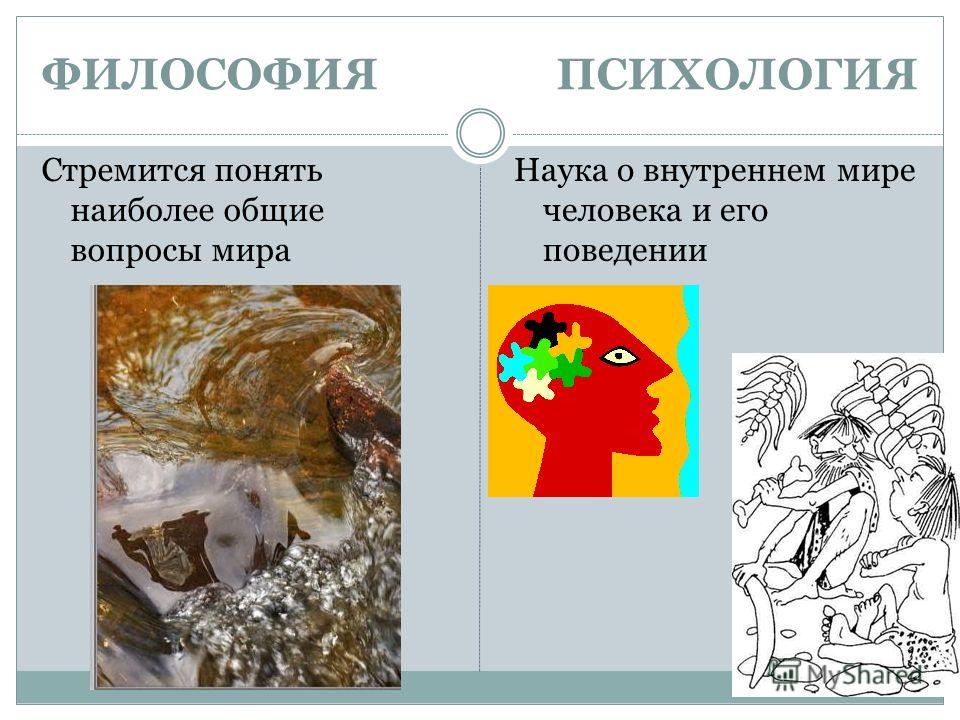 ФИЛОСОФИЯ

Стремится понять наиболее общие вопросы мира

ПСИХОЛОГИЯ

Наука о внутреннем мире человека и его поведении

MyShared